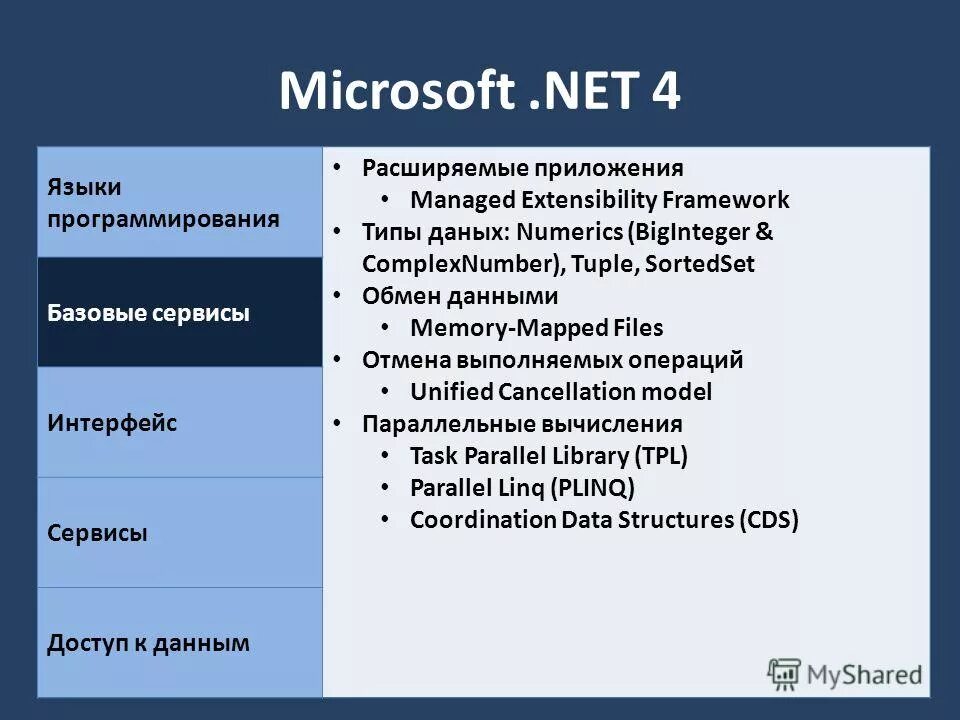 Microsoft .NET 4

Языки программирования

Базовые сервисы

Интерфейс

Сервисы

Доступ к данным

• Расширяемые приложения
  • Managed Extensibility Framework
• Типы даных: Numerics (BigInteger & ComplexNumber), Tuple, SortedSet
• Обмен данными
  • Memory-Mapped Files
• Отмена выполняемых операций
  • Unified Cancellation model
• Параллельные вычисления
  • Task Parallel Library (TPL)
  • Parallel Linq (PLINQ)
  • Coordination Data Structures (CDS)

MyShared